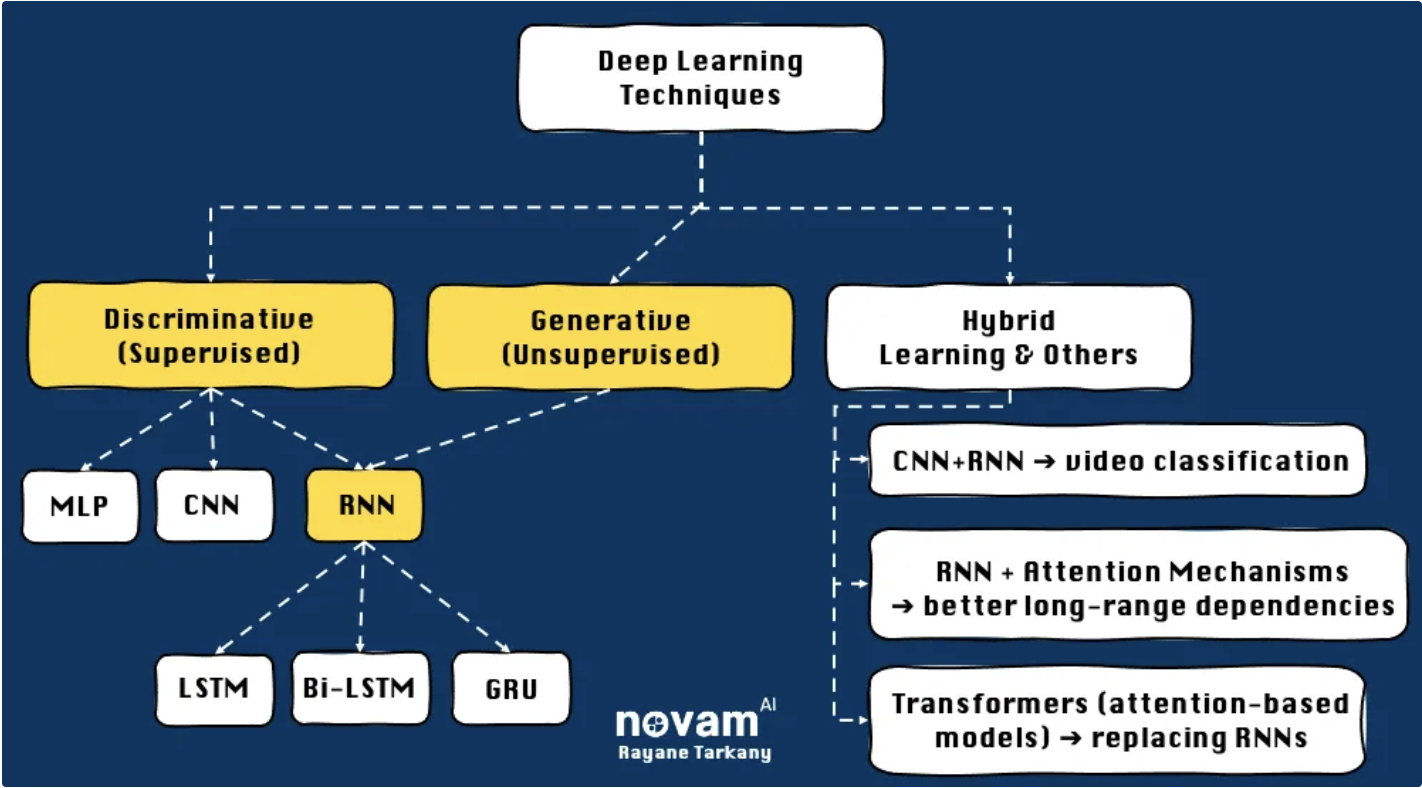 Deep Learning Techniques

Discriminative (Supervised)

Generative (Unsupervised)

Hybrid Learning & Others

MLP

CNN

RNN

LSTM

Bi-LSTM

GRU

CNN+RNN → video classification

RNN + Attention Mechanisms → better long-range dependencies

Transformers (attention-based models) → replacing RNNs

novam AI
Rayane Tarkany